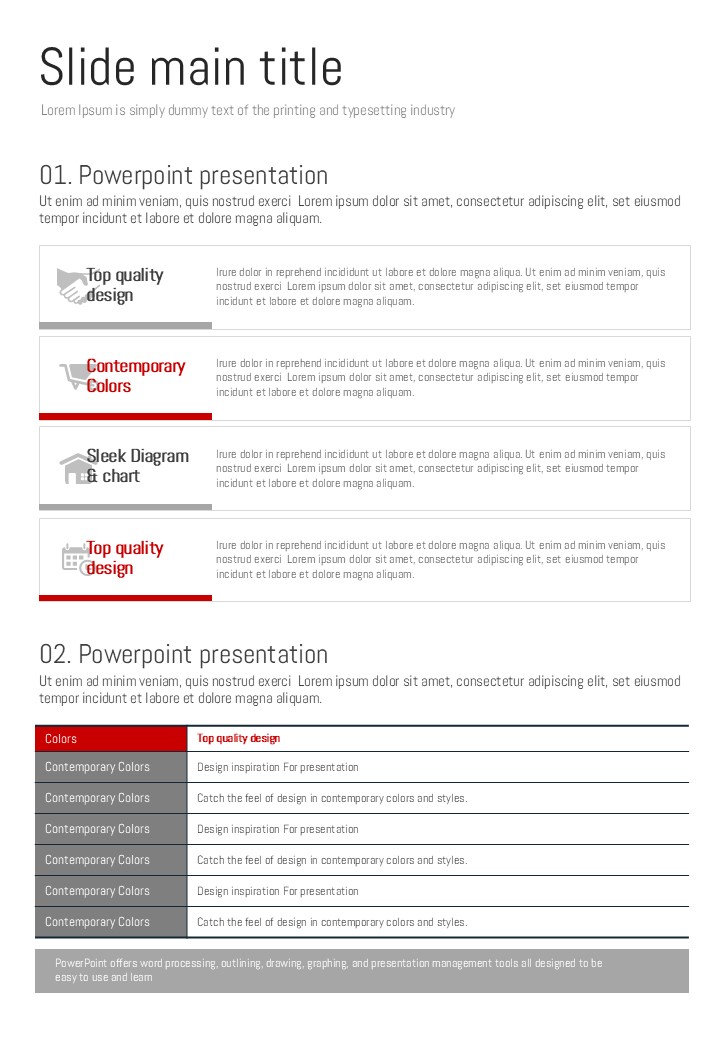 Slide main title

Lorem Ipsum is simply dummy text of the printing and typesetting industry

01. Powerpoint presentation

Ut enim ad minim veniam, quis nostrud exerci Lorem ipsum dolor sit amet, consectetur adipiscing elit, set eiusmod tempor incidunt et labore et dolore magna aliquam.

Top quality design

Irure dolor in reprehend incididunt ut labore et dolore magna aliqua. Ut enim ad minim veniam, quis nostrud exerci Lorem ipsum dolor sit amet, consectetur adipiscing elit, set eiusmod tempor incidunt et labore et dolore magna aliquam.

Contemporary Colors

Irure dolor in reprehend incididunt ut labore et dolore magna aliqua. Ut enim ad minim veniam, quis nostrud exerci Lorem ipsum dolor sit amet, consectetur adipiscing elit, set eiusmod tempor incidunt et labore et dolore magna aliquam.

Sleek Diagram & chart

Irure dolor in reprehend incididunt ut labore et dolore magna aliqua. Ut enim ad minim veniam, quis nostrud exerci Lorem ipsum dolor sit amet, consectetur adipiscing elit, set eiusmod tempor incidunt et labore et dolore magna aliquam.

Top quality design

Irure dolor in reprehend incididunt ut labore et dolore magna aliqua. Ut enim ad minim veniam, quis nostrud exerci Lorem ipsum dolor sit amet, consectetur adipiscing elit, set eiusmod tempor incidunt et labore et dolore magna aliquam.

02. Powerpoint presentation

Ut enim ad minim veniam, quis nostrud exerci Lorem ipsum dolor sit amet, consectetur adipiscing elit, set eiusmod tempor incidunt et labore et dolore magna aliquam.

| Colors | Top quality design |
|---|---|
| Contemporary Colors | Design inspiration For presentation |
| Contemporary Colors | Catch the feel of design in contemporary colors and styles. |
| Contemporary Colors | Design inspiration For presentation |
| Contemporary Colors | Catch the feel of design in contemporary colors and styles. |
| Contemporary Colors | Design inspiration For presentation |
| Contemporary Colors | Catch the feel of design in contemporary colors and styles. |

PowerPoint offers word processing, outlining, drawing, graphing, and presentation management tools all designed to be easy to use and learn